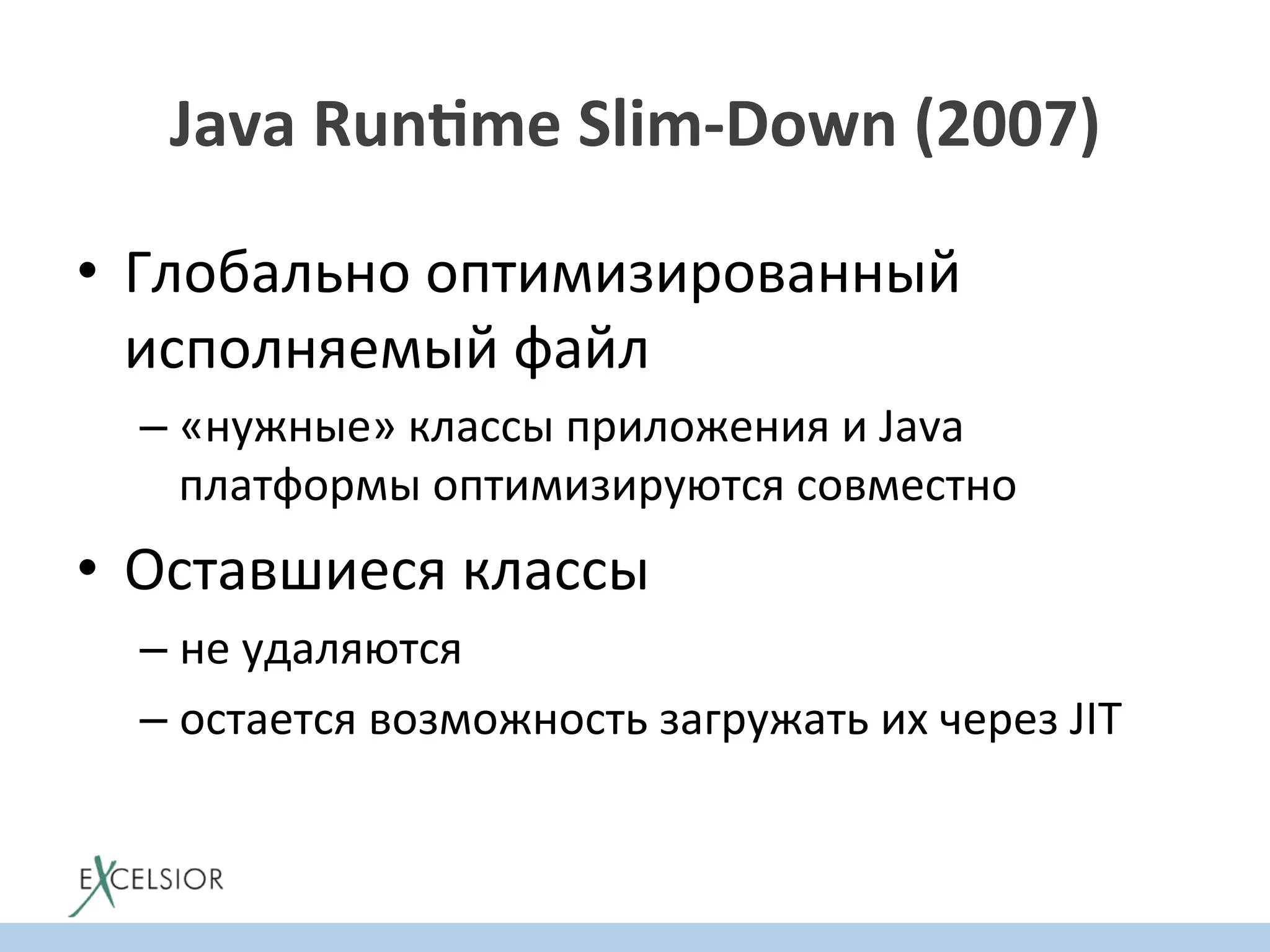 Java Runtime Slim-Down (2007)

• Глобально оптимизированный исполняемый файл

– «нужные» классы приложения и Java платформы оптимизируются совместно

• Оставшиеся классы

– не удаляются

– остается возможность загружать их через JIT

EXCELSIOR